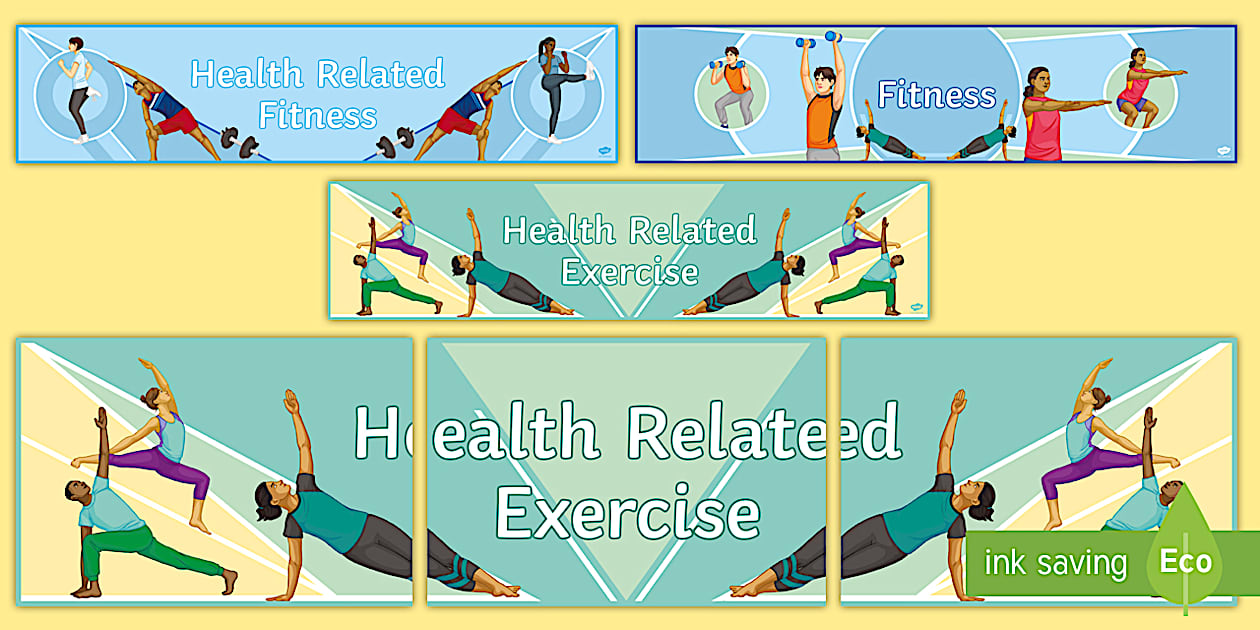 Health Related Fitness

Fitness

Health Related Exercise

Health Related Exercise

ink saving Eco